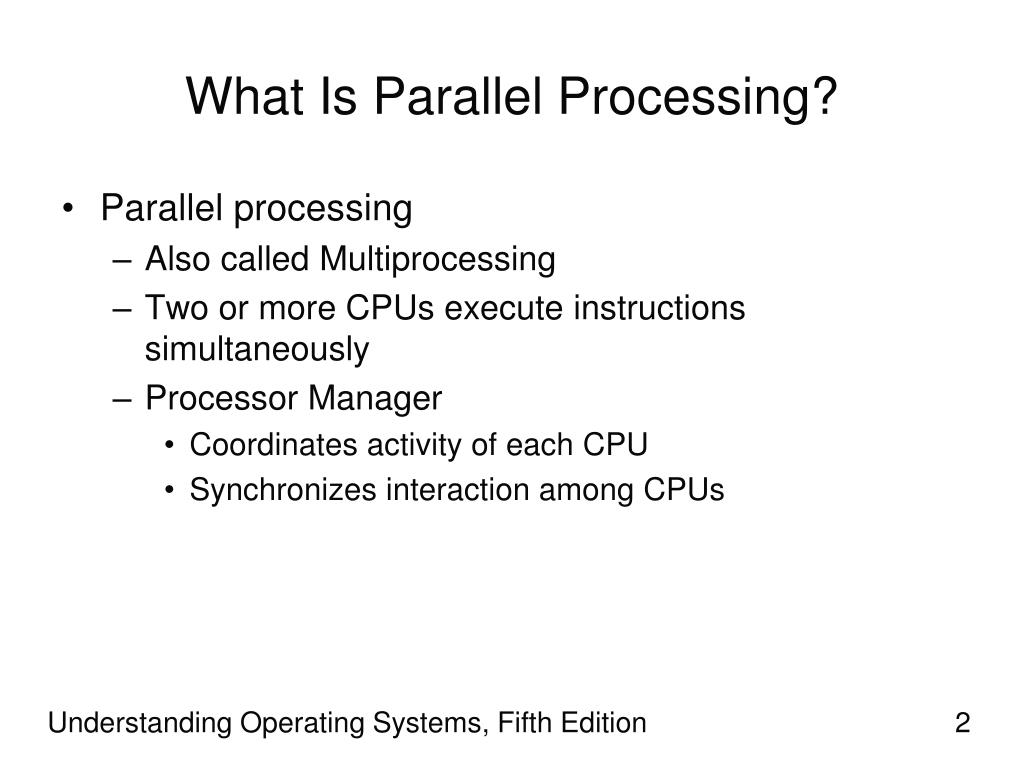 What Is Parallel Processing?

• Parallel processing
– Also called Multiprocessing
– Two or more CPUs execute instructions simultaneously
– Processor Manager
• Coordinates activity of each CPU
• Synchronizes interaction among CPUs

Understanding Operating Systems, Fifth Edition

2